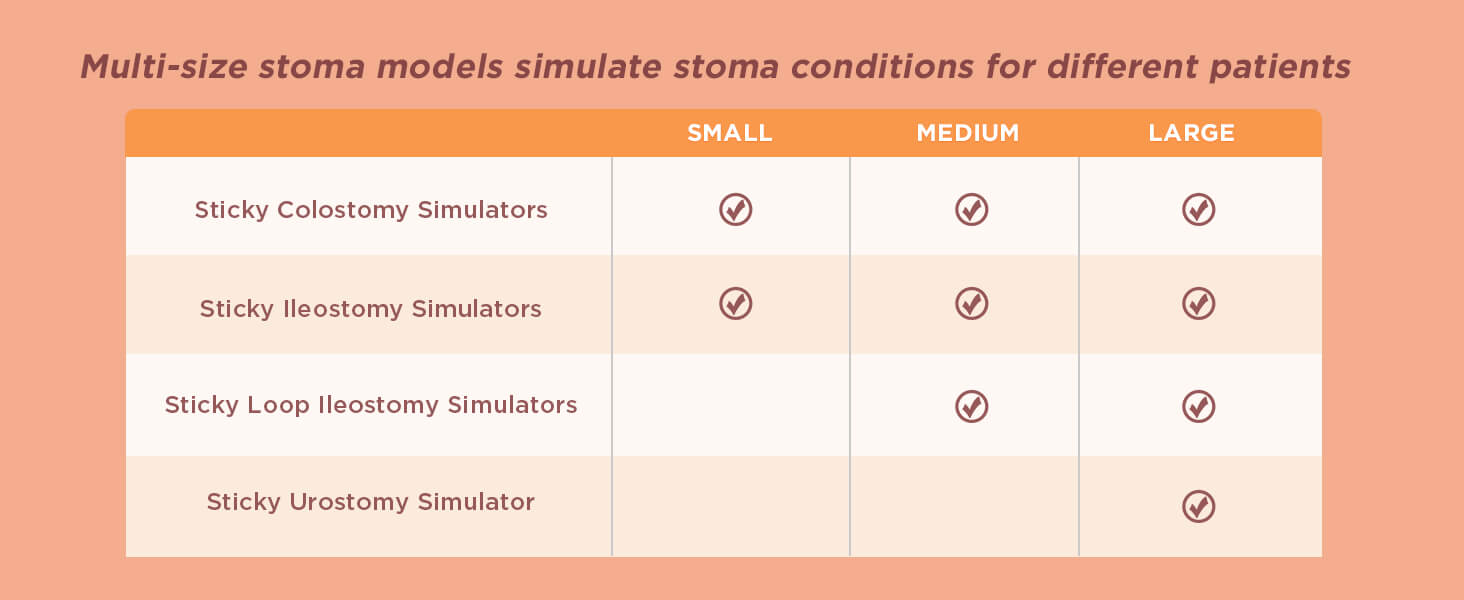 Multi-size stoma models simulate stoma conditions for different patients

| | SMALL | MEDIUM | LARGE |
|---|---|---|---|
| Sticky Colostomy Simulators | ✓ | ✓ | ✓ |
| Sticky Ileostomy Simulators | ✓ | ✓ | ✓ |
| Sticky Loop Ileostomy Simulators | | ✓ | ✓ |
| Sticky Urostomy Simulator | | | ✓ |